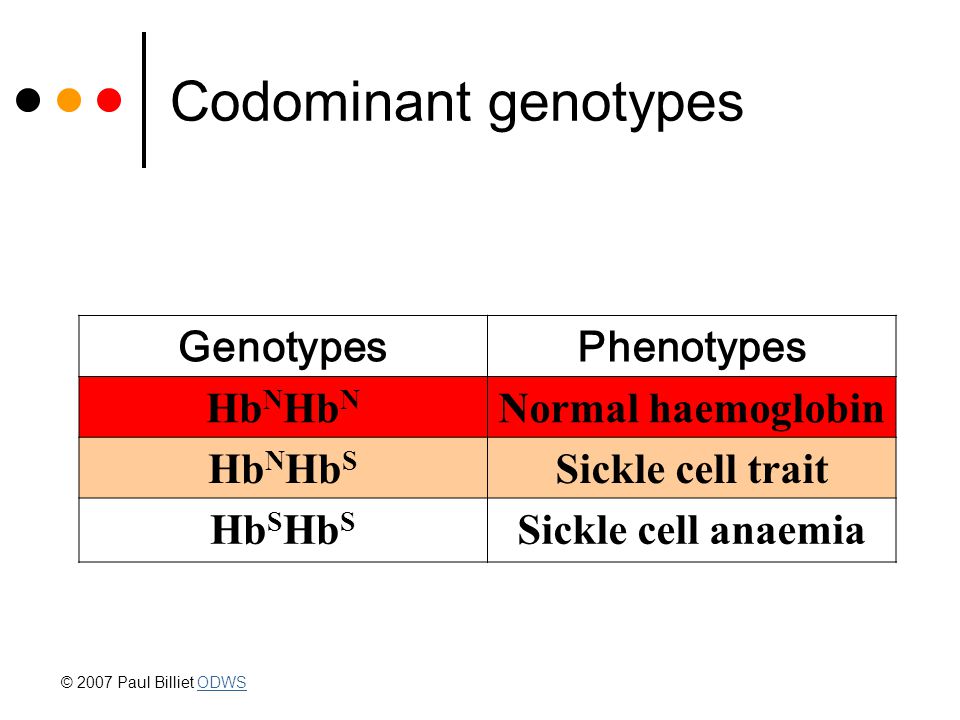 Codominant genotypes

| Genotypes | Phenotypes |
|---|---|
| $Hb^NHb^N$ | Normal haemoglobin |
| $Hb^NHb^S$ | Sickle cell trait |
| $Hb^SHb^S$ | Sickle cell anaemia |

© 2007 Paul Billiet ODWS